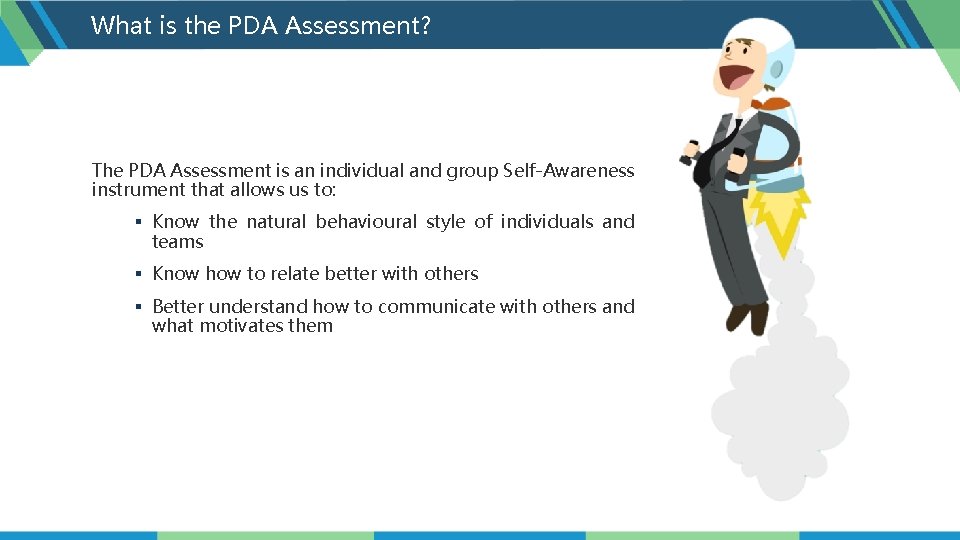 What is the PDA Assessment?

The PDA Assessment is an individual and group Self-Awareness instrument that allows us to:

▪ Know the natural behavioural style of individuals and teams

▪ Know how to relate better with others

▪ Better understand how to communicate with others and what motivates them